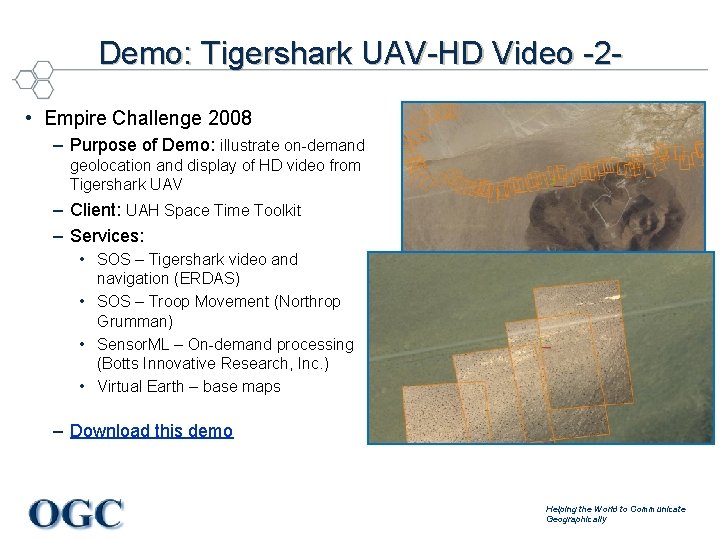 Demo: Tigershark UAV-HD Video -2-

• Empire Challenge 2008

– Purpose of Demo: illustrate on-demand geolocation and display of HD video from Tigershark UAV

– Client: UAH Space Time Toolkit

– Services:

• SOS – Tigershark video and navigation (ERDAS)

• SOS – Troop Movement (Northrop Grumman)

• SensorML – On-demand processing (Botts Innovative Research, Inc.)

• Virtual Earth – base maps

– Download this demo

OGC

Helping the World to Communicate Geographically